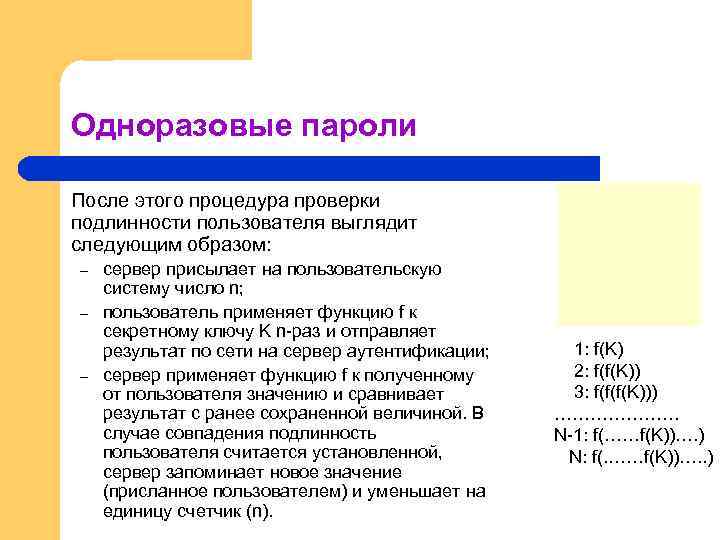 Одноразовые пароли

После этого процедура проверки подлинности пользователя выглядит следующим образом:

– сервер присылает на пользовательскую систему число n;

– пользователь применяет функцию f к секретному ключу K n-раз и отправляет результат по сети на сервер аутентификации;

– сервер применяет функцию f к полученному от пользователя значению и сравнивает результат с ранее сохраненной величиной. В случае совпадения подлинность пользователя считается установленной, сервер запоминает новое значение (присланное пользователем) и уменьшает на единицу счетчик (n).

1: f(K)
2: f(f(K))
3: f(f(f(K)))
…………………
N-1: f(……f(K))….)
N: f(…….f(K))…..)